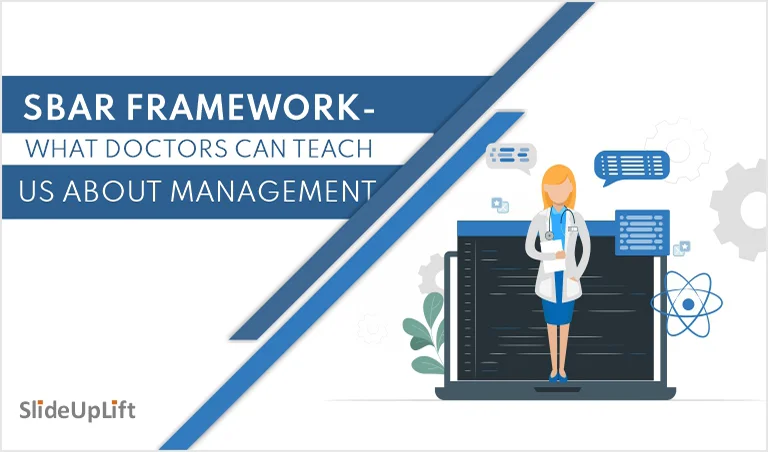 SBAR FRAMEWORK-
WHAT DOCTORS CAN TEACH
US ABOUT MANAGEMENT

SlideUpLift